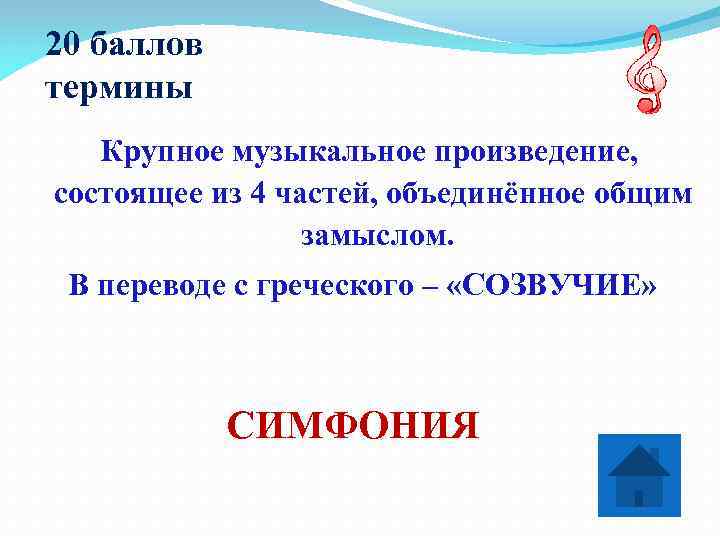 20 баллов
термины

Крупное музыкальное произведение, состоящее из 4 частей, объединённое общим замыслом.

В переводе с греческого – «СОЗВУЧИЕ»

СИМФОНИЯ